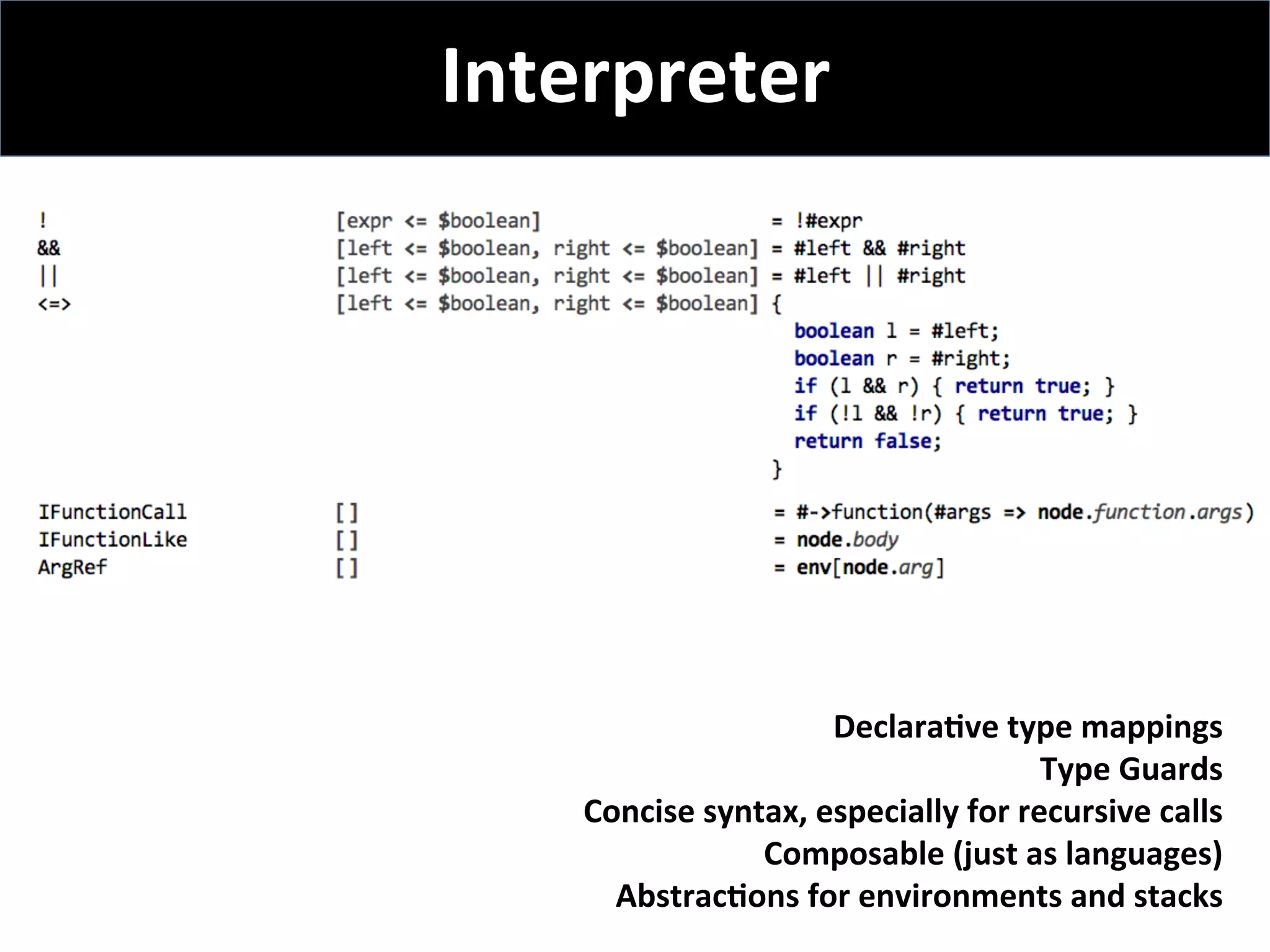 Interpreter

!	[expr <= $boolean]	= !#expr
&&	[left <= $boolean, right <= $boolean] = #left && #right
||	[left <= $boolean, right <= $boolean] = #left || #right
<=>	[left <= $boolean, right <= $boolean] {
boolean l = #left;
boolean r = #right;
if (l && r) { return true; }
if (!l && !r) { return true; }
return false;
}

IFunctionCall	[]	= #->function(#args => node.function.args)
IFunctionLike	[]	= node.body
ArgRef	[]	= env[node.arg]

Declarative type mappings
Type Guards
Concise syntax, especially for recursive calls
Composable (just as languages)
Abstractions for environments and stacks